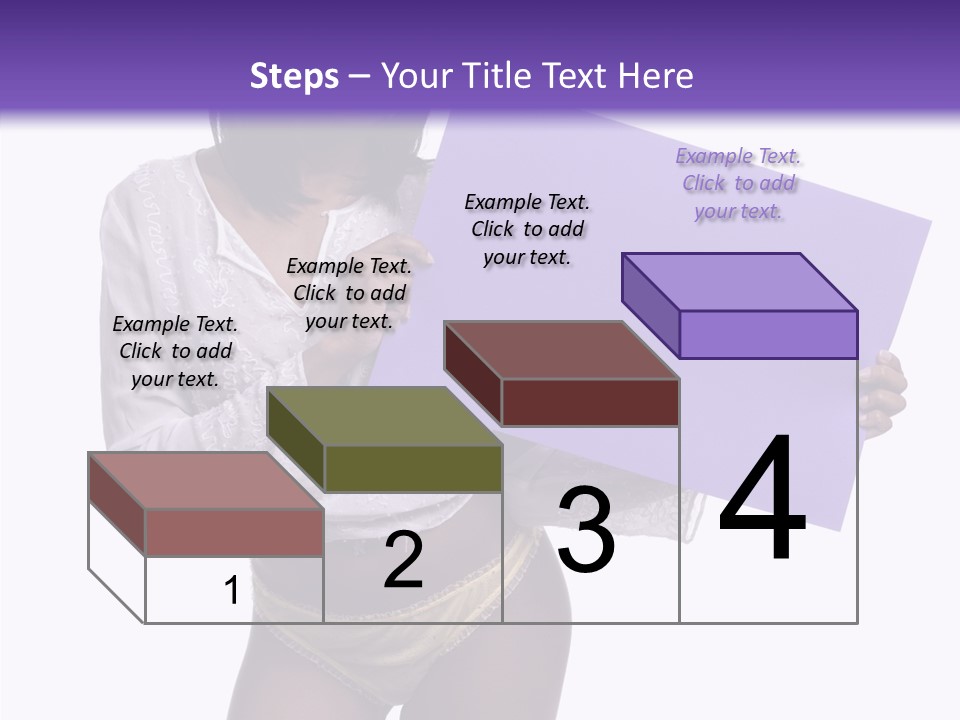 Steps – Your Title Text Here

Example Text. Click to add your text.

Example Text. Click to add your text.

Example Text. Click to add your text.

Example Text. Click to add your text.

1

2

3

4